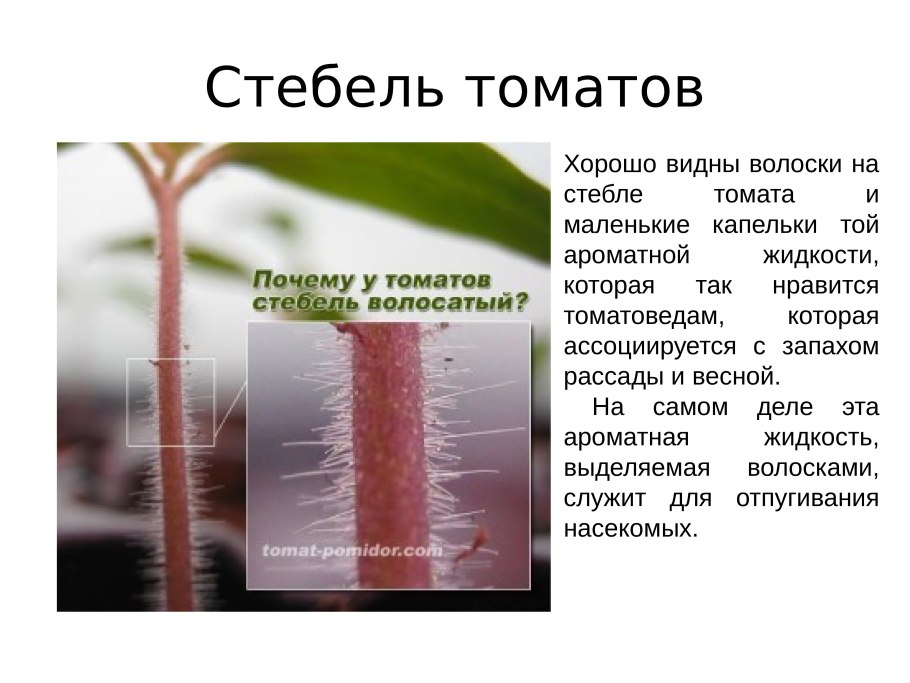 Стебель томатов

Почему у томатов стебель волосатый?

tomat-pomidor.com

Хорошо видны волоски на стебле томата и маленькие капельки той ароматной жидкости, которая так нравится томатоведам, которая ассоциируется с запахом рассады и весной.

На самом деле эта ароматная жидкость, выделяемая волосками, служит для отпугивания насекомых.